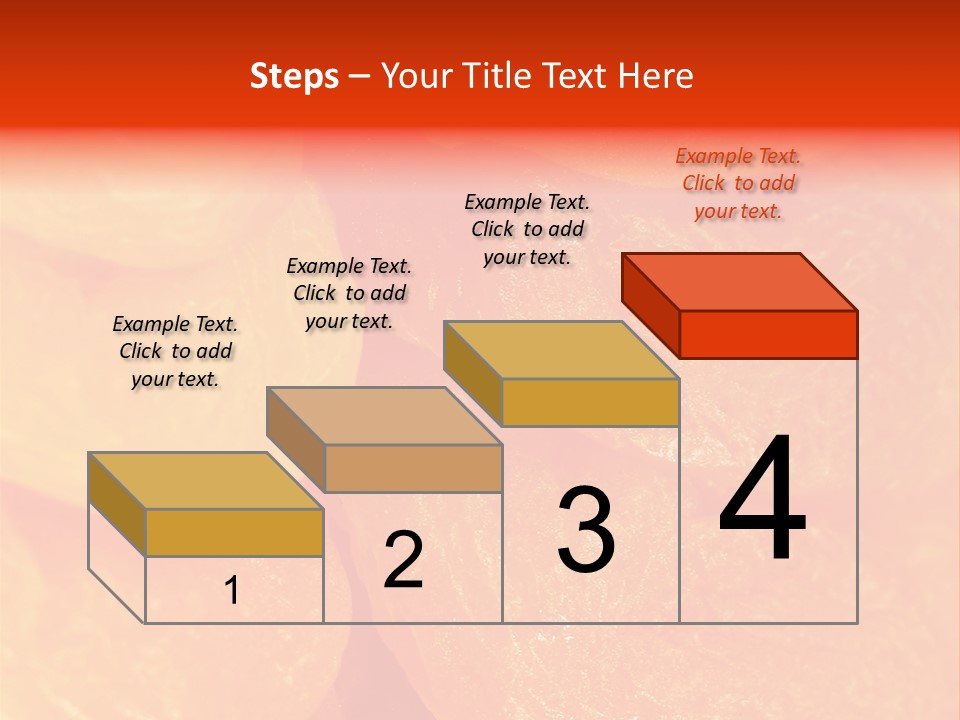 Steps – Your Title Text Here

Example Text. Click to add your text.

Example Text. Click to add your text.

Example Text. Click to add your text.

Example Text. Click to add your text.

1

2

3

4